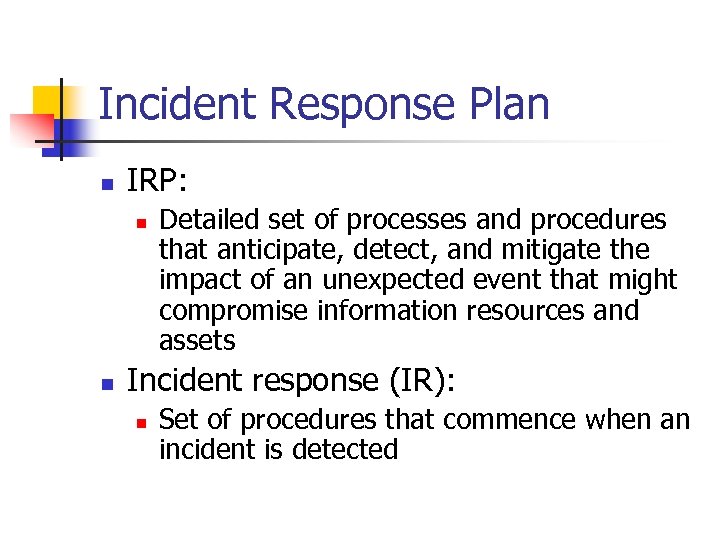 Incident Response Plan

- IRP:
  - Detailed set of processes and procedures that anticipate, detect, and mitigate the impact of an unexpected event that might compromise information resources and assets
- Incident response (IR):
  - Set of procedures that commence when an incident is detected